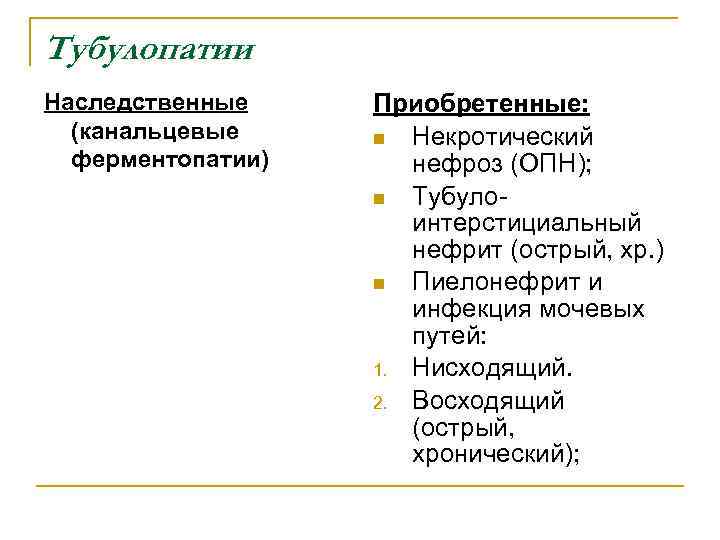 Тубулопатии

Наследственные (канальцевые ферментопатии)

Приобретенные:

Некротический нефроз (ОПН);

Тубуло-интерстициальный нефрит (острый, хр.)

Пиелонефрит и инфекция мочевых путей:

1. Нисходящий.

2. Восходящий (острый, хронический);